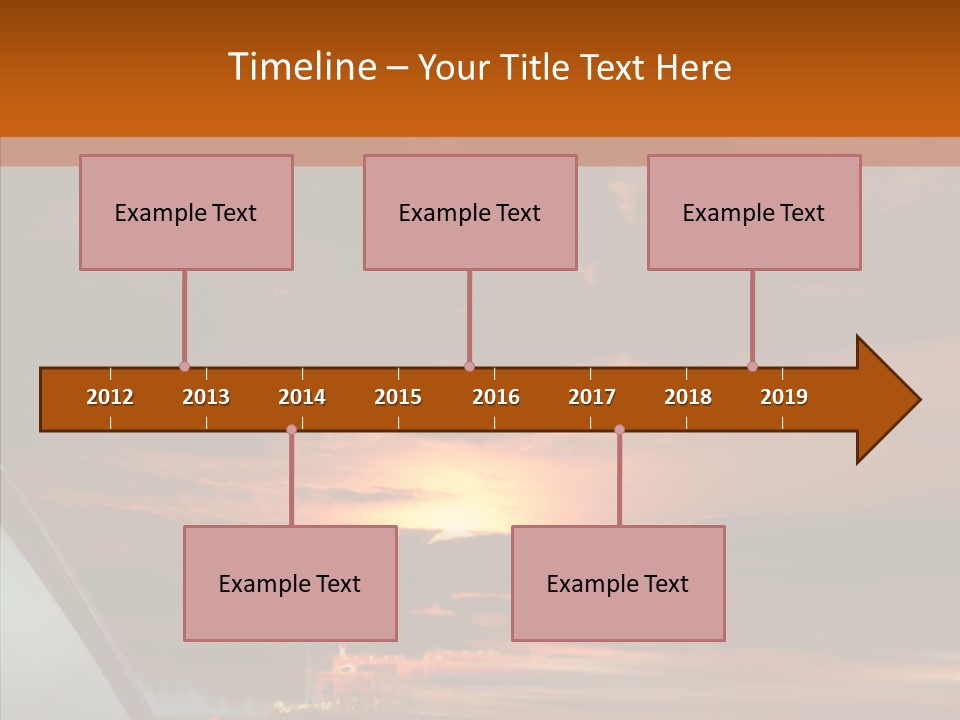 Timeline – Your Title Text Here

Example Text

Example Text

Example Text

2012 2013 2014 2015 2016 2017 2018 2019

Example Text

Example Text